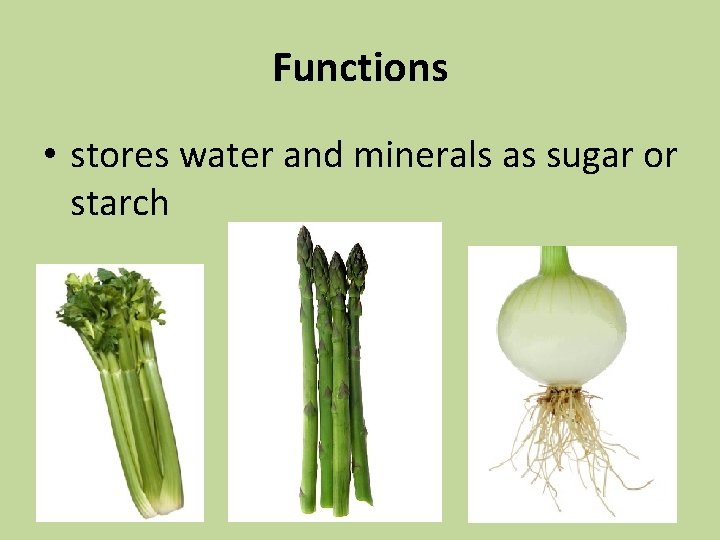 Functions

• stores water and minerals as sugar or starch